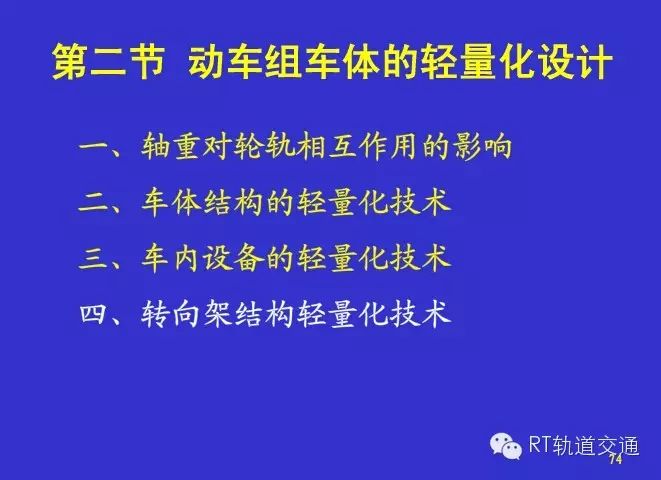 第二节 动车组车体的轻量化设计

一、轴重对轮轨相互作用的影响

二、车体结构的轻量化技术

三、车内设备的轻量化技术

四、转向架结构轻量化技术

RT轨道交通

74